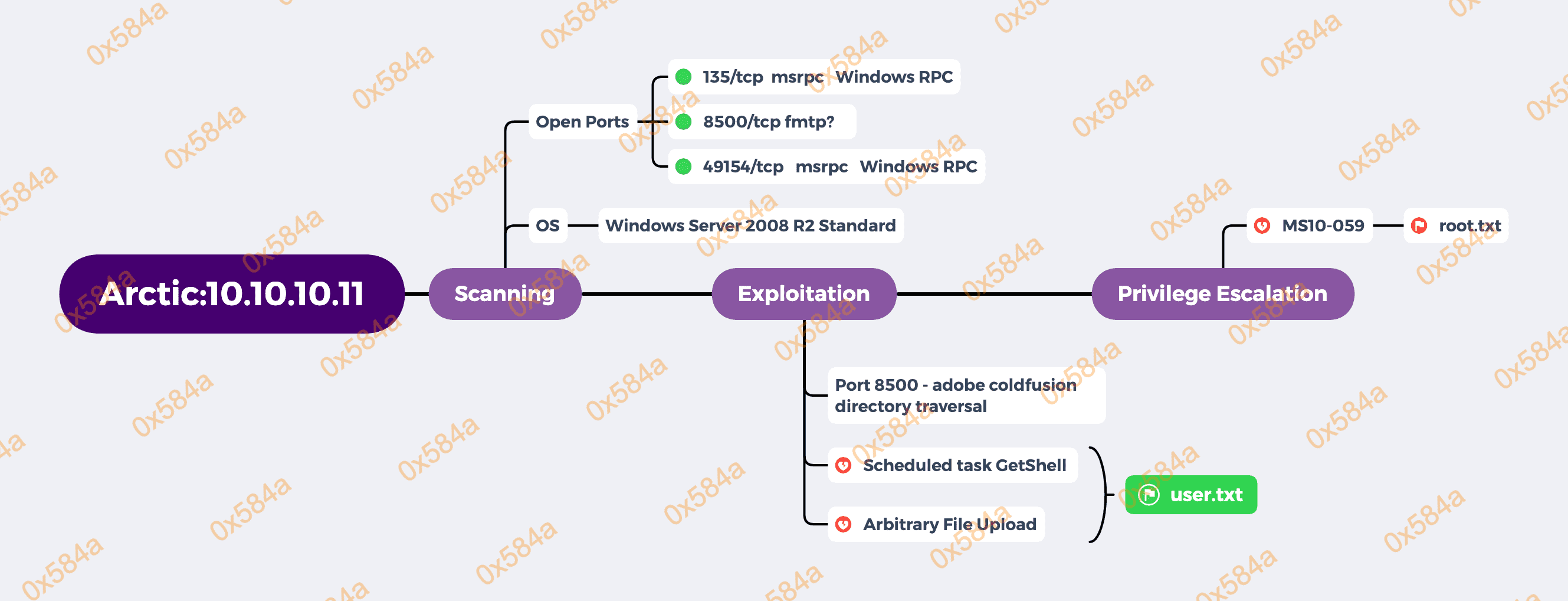 Arctic:10.10.10.11

Scanning

Open Ports

135/tcp msrpc Windows RPC

8500/tcp fmtp?

49154/tcp msrpc Windows RPC

OS

Windows Server 2008 R2 Standard

Exploitation

Port 8500 - adobe coldfusion directory traversal

Scheduled task GetShell

Arbitrary File Upload

user.txt

Privilege Escalation

MS10-059

root.txt

0x584a